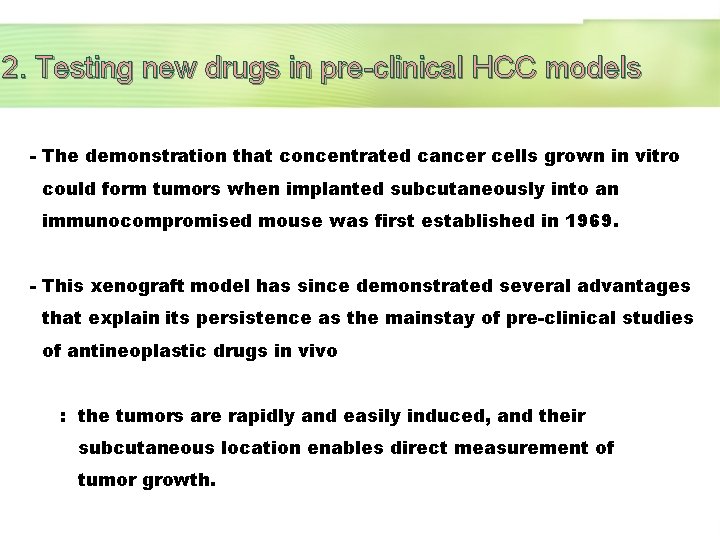 2. Testing new drugs in pre-clinical HCC models

- The demonstration that concentrated cancer cells grown in vitro could form tumors when implanted subcutaneously into an immunocompromised mouse was first established in 1969.

- This xenograft model has since demonstrated several advantages that explain its persistence as the mainstay of pre-clinical studies of antineoplastic drugs in vivo

: the tumors are rapidly and easily induced, and their subcutaneous location enables direct measurement of tumor growth.